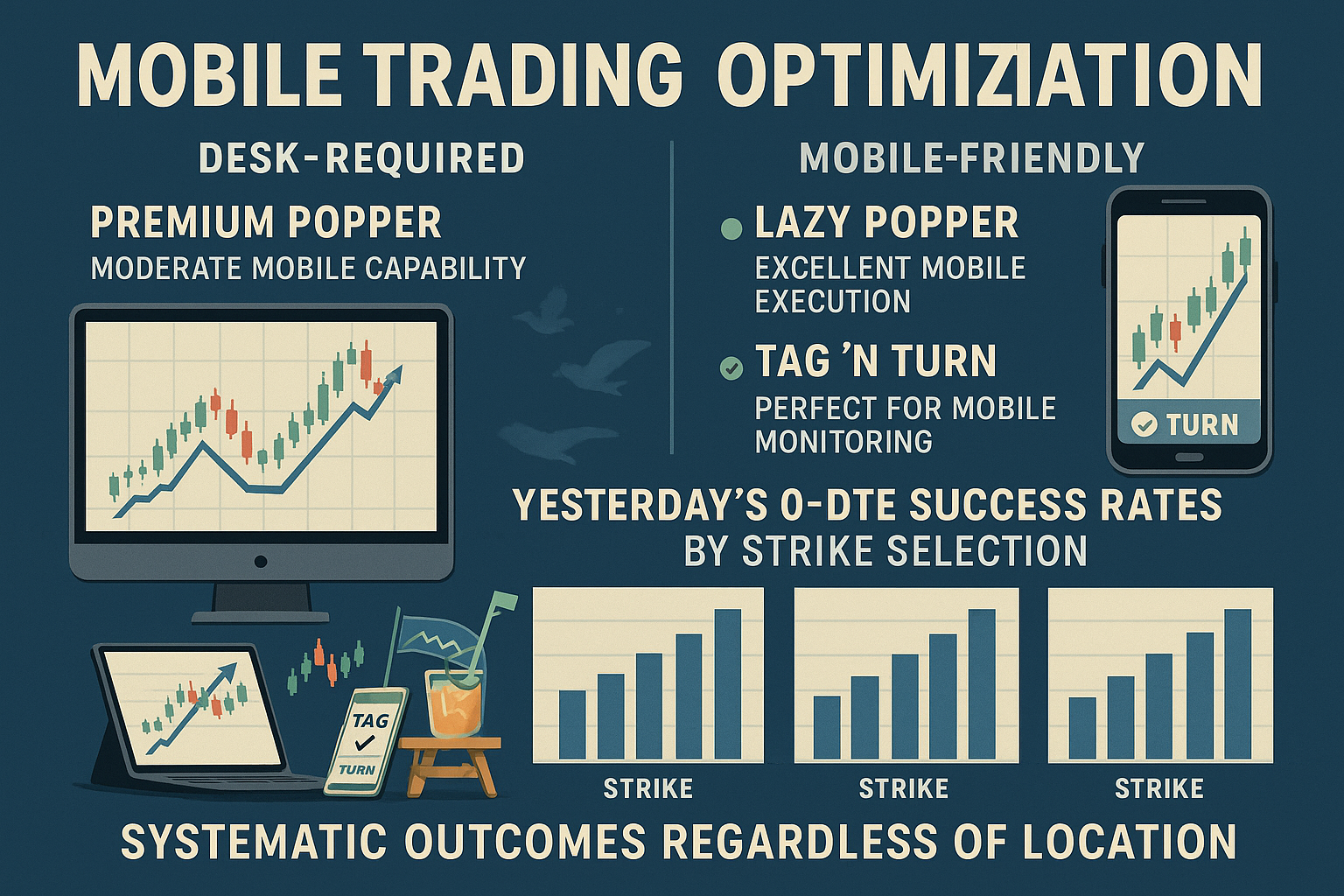 MOBILE TRADING OPTIMIZIATION

DESK-REQUIRED

PREMIUM POPPER
MODERATE MOBILE CAPABILITY

MOBILE-FRIENDLY

LAZY POPPER
EXCELLENT MOBILE EXECUTION

TAG 'N TURN
PERFECT FOR MOBILE MONITORING

TURN

YESTERDAY'S 0-DTE SUCCESS RATES BY STRIKE SELECTION

TAG
TURN

STRIKE

STRIKE

STRIKE

SYSTEMATIC OUTCOMES REGARDLESS OF LOCATION